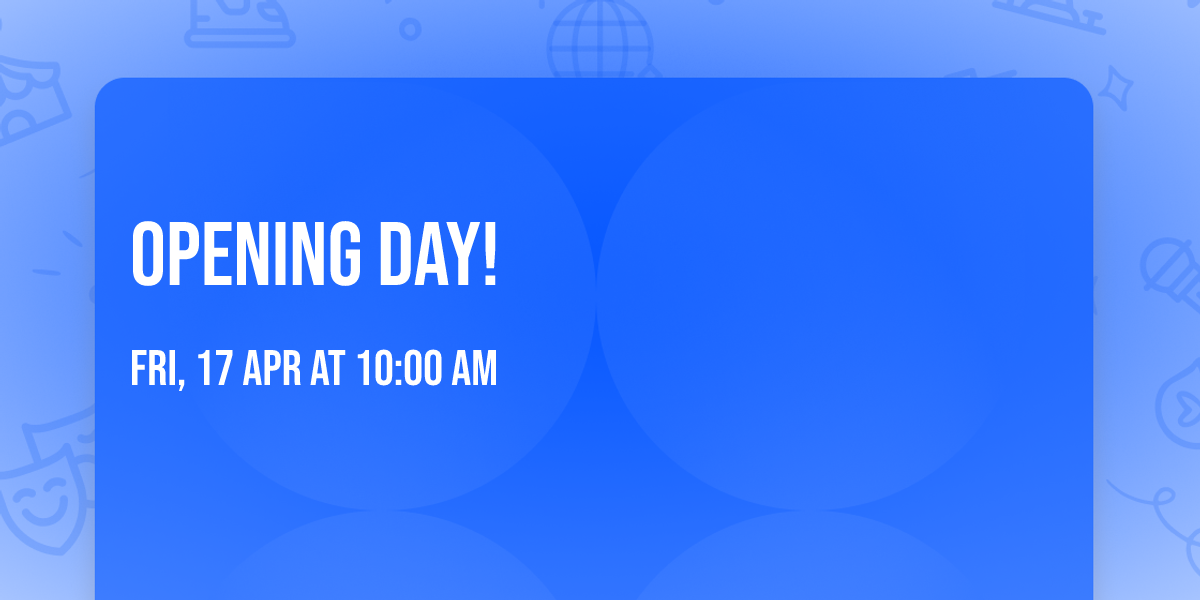 OPENING DAY!

FRI, 17 APR AT 10:00 AM